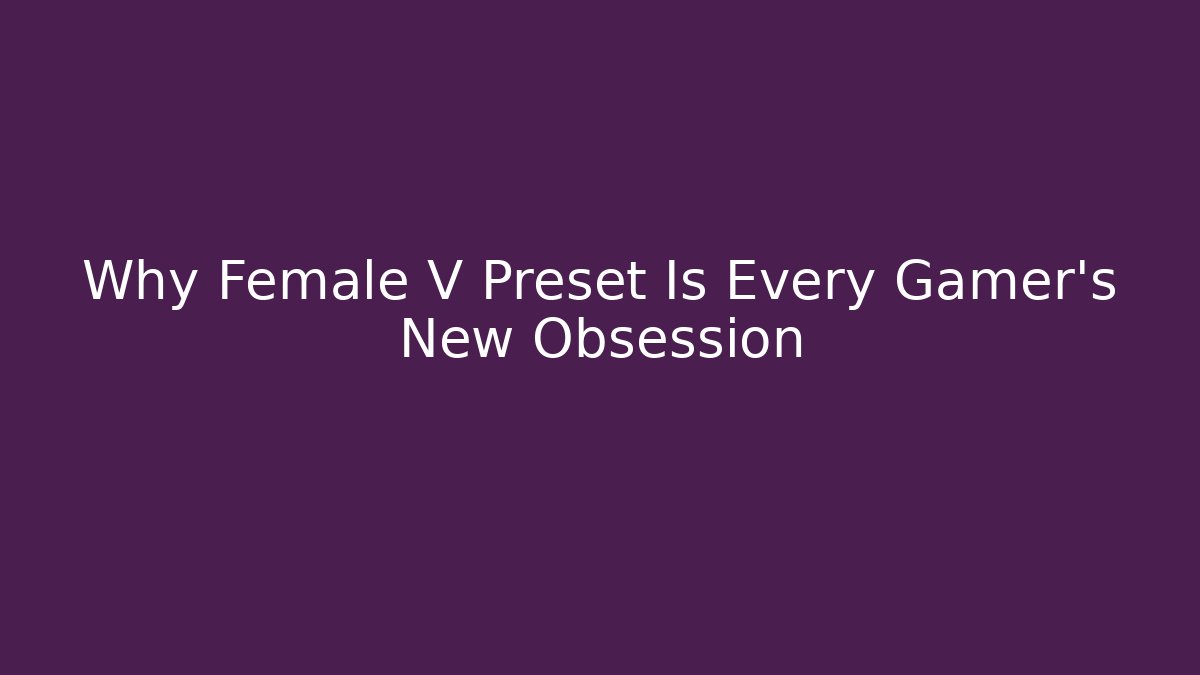 Why Female V Preset Is Every Gamer's New Obsession